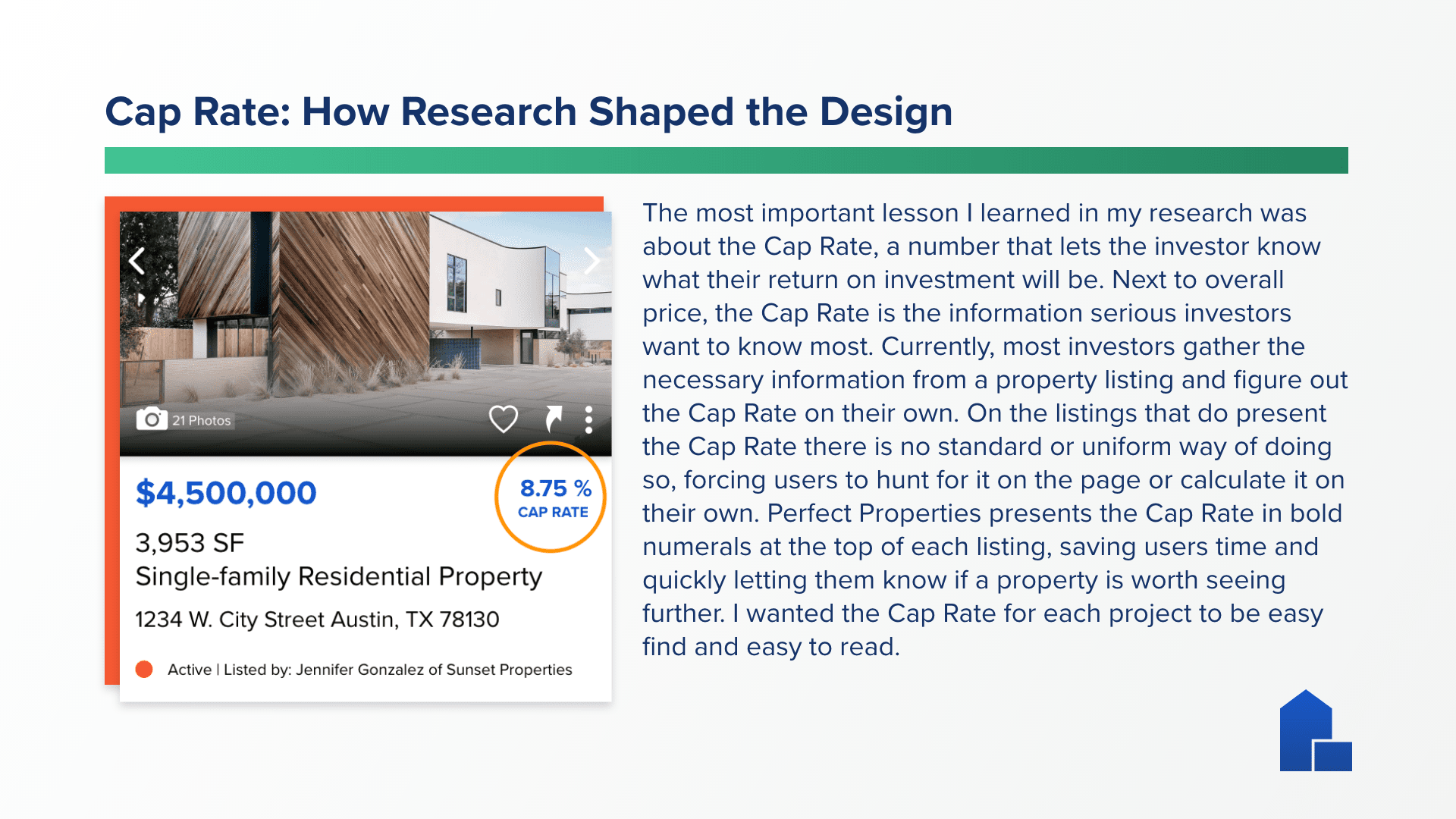 Cap Rate: How Research Shaped the Design

21 Photos

$4,500,000

8.75 %
CAP RATE

3,953 SF
Single-family Residential Property

1234 W. City Street Austin, TX 78130

Active | Listed by: Jennifer Gonzalez of Sunset Properties

The most important lesson I learned in my research was about the Cap Rate, a number that lets the investor know what their return on investment will be. Next to overall price, the Cap Rate is the information serious investors want to know most. Currently, most investors gather the necessary information from a property listing and figure out the Cap Rate on their own. On the listings that do present the Cap Rate there is no standard or uniform way of doing so, forcing users to hunt for it on the page or calculate it on their own. Perfect Properties presents the Cap Rate in bold numerals at the top of each listing, saving users time and quickly letting them know if a property is worth seeing further. I wanted the Cap Rate for each project to be easy find and easy to read.